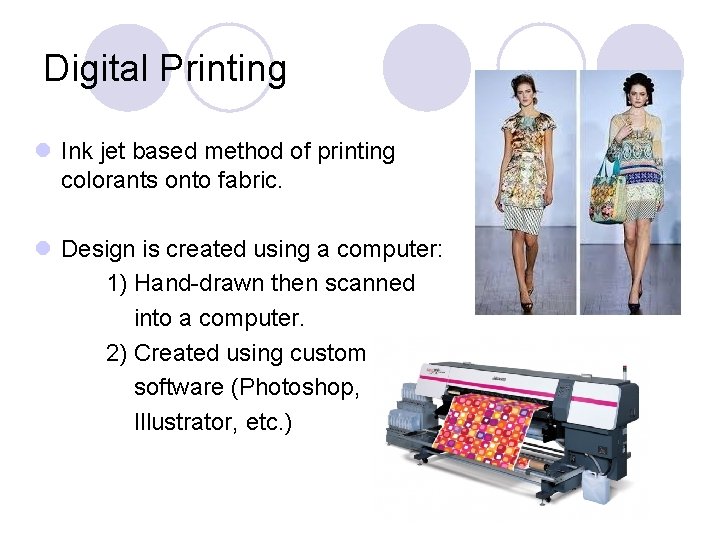 Digital Printing

Ink jet based method of printing colorants onto fabric.

Design is created using a computer:
1) Hand-drawn then scanned into a computer.
2) Created using custom software (Photoshop, Illustrator, etc.)